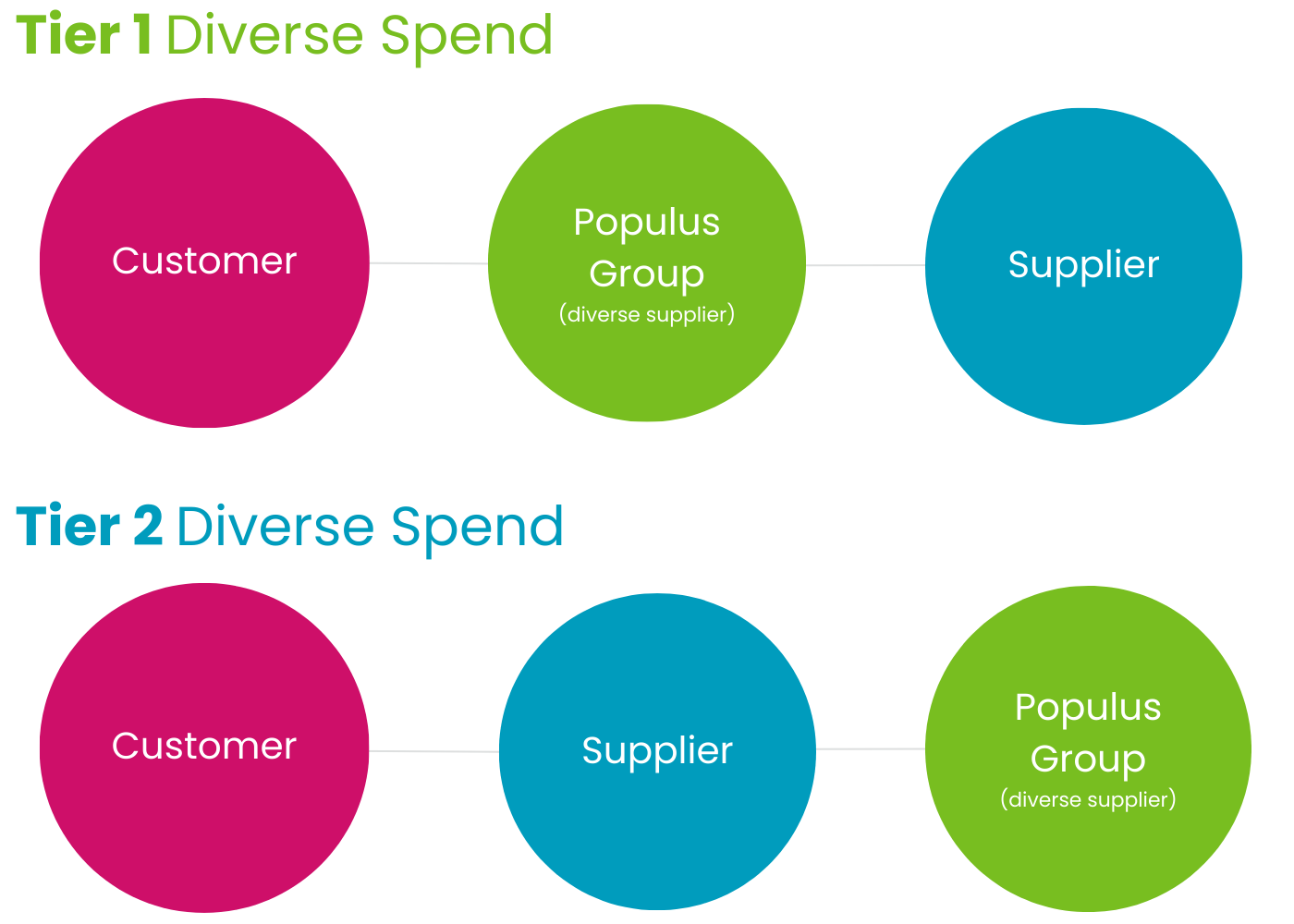 Tier 1 Diverse Spend

Customer

Populus Group
(diverse supplier)

Supplier

Tier 2 Diverse Spend

Customer

Supplier

Populus Group
(diverse supplier)